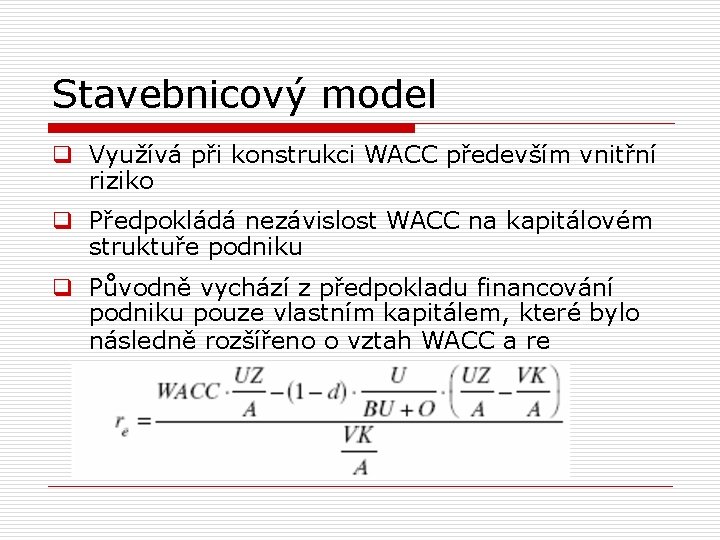 Stavebnicový model

❑ Využívá při konstrukci WACC především vnitřní riziko

❑ Předpokládá nezávislost WACC na kapitálovém struktuře podniku

❑ Původně vychází z předpokladu financování podniku pouze vlastním kapitálem, které bylo následně rozšířeno o vztah WACC a re

$r_e = \frac{WACC \cdot \frac{UZ}{A} - (1-d) \cdot \frac{U}{BU+O} \cdot \left(\frac{UZ}{A} - \frac{VK}{A}\right)}{\frac{VK}{A}}$